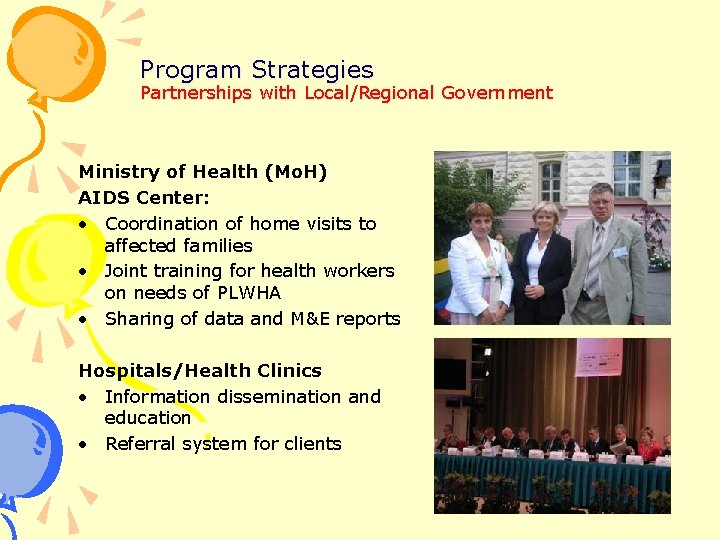 Program Strategies
Partnerships with Local/Regional Government

Ministry of Health (MoH)
AIDS Center:
• Coordination of home visits to affected families
• Joint training for health workers on needs of PLWHA
• Sharing of data and M&E reports

Hospitals/Health Clinics
• Information dissemination and education
• Referral system for clients